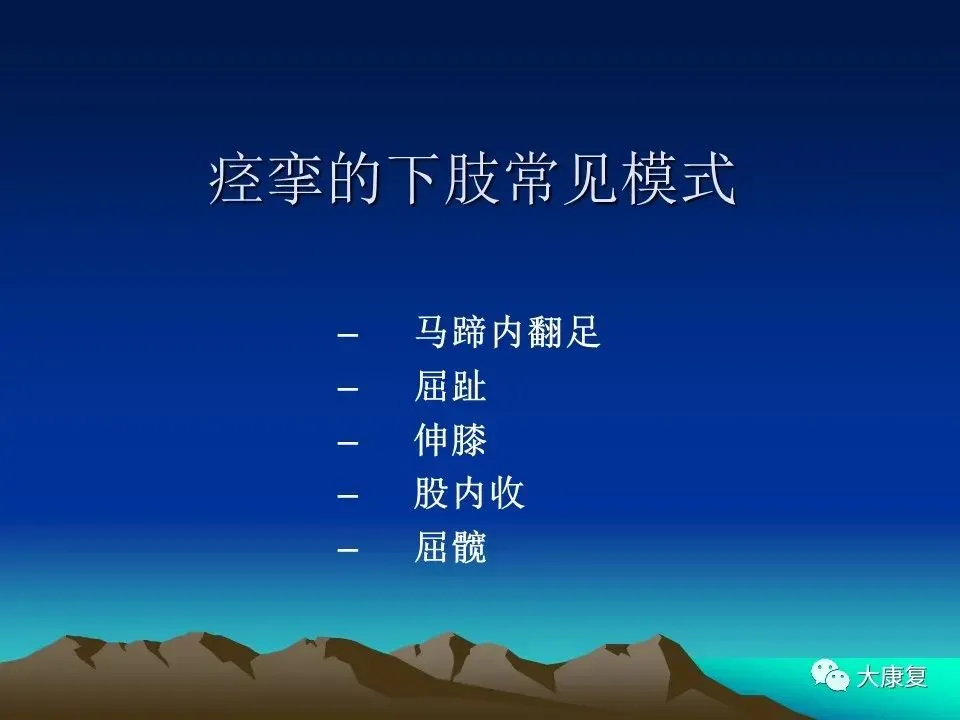 痉挛的下肢常见模式

– 马蹄内翻足
– 屈趾
– 伸膝
– 股内收
– 屈髋

大康复